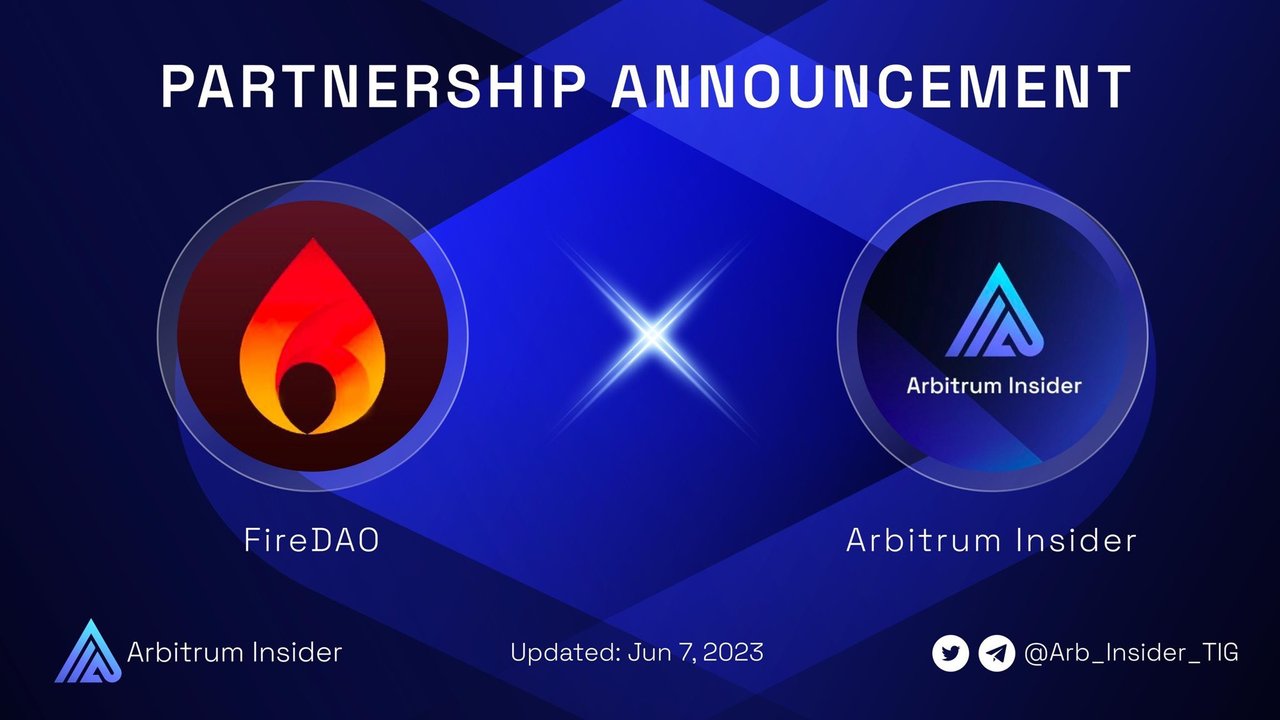 PARTNERSHIP ANNOUNCEMENT

Arbitrum Insider

FireDAO

Arbitrum Insider

Arbitrum Insider

Updated: Jun 7, 2023

@Arb_Insider_TIG